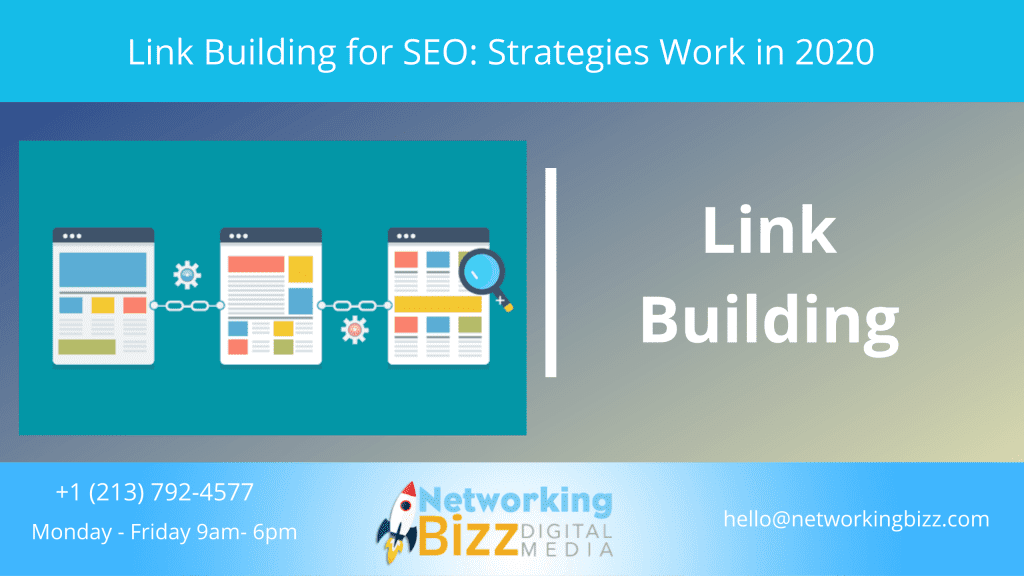 Link Building for SEO: Strategies Work in 2020

Link Building

+1 (213) 792-4577
Monday - Friday 9am- 6pm

Networking Bizz DIGITAL MEDIA

hello@networkingbizz.com